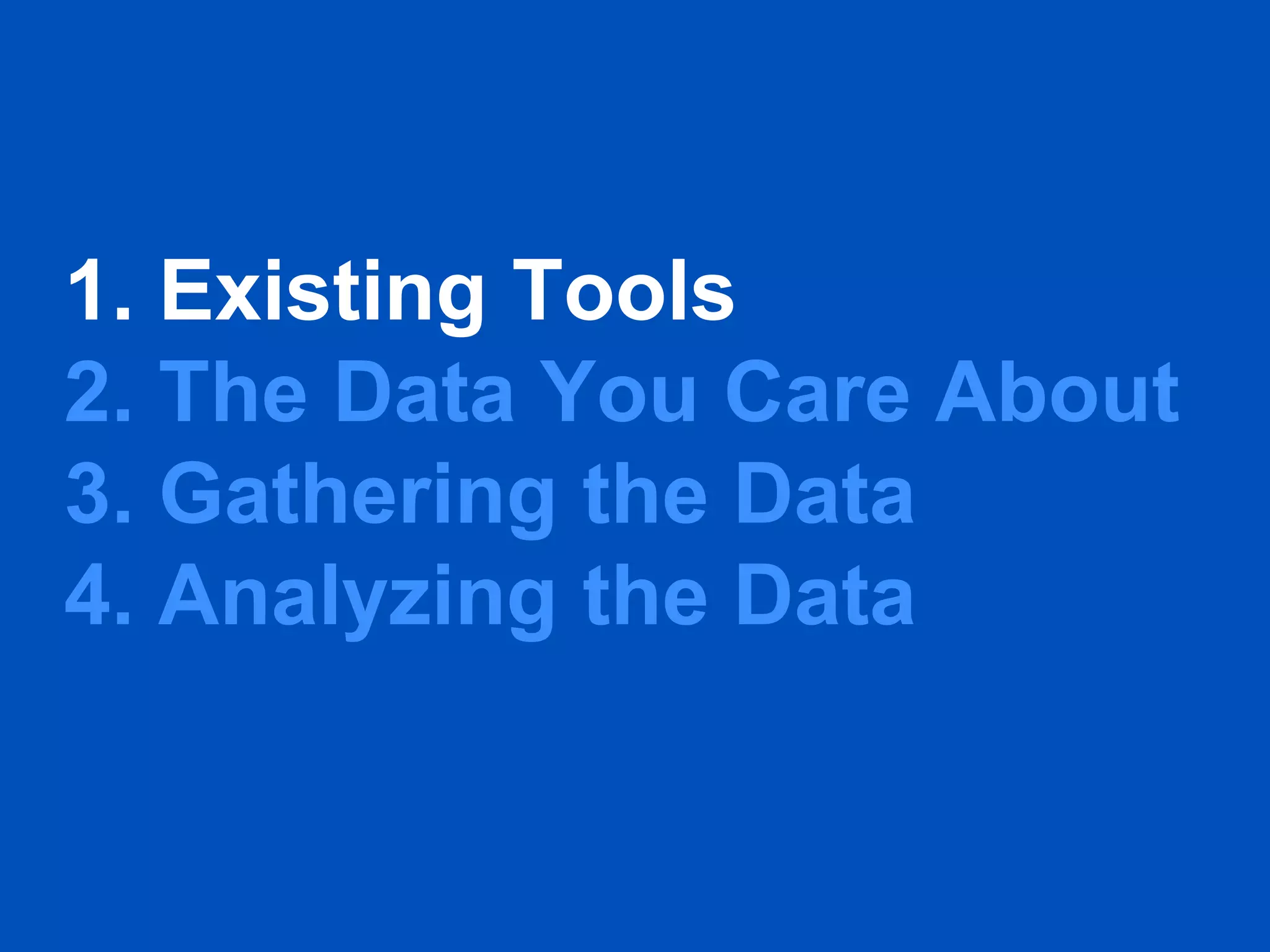 1. Existing Tools
2. The Data You Care About
3. Gathering the Data
4. Analyzing the Data